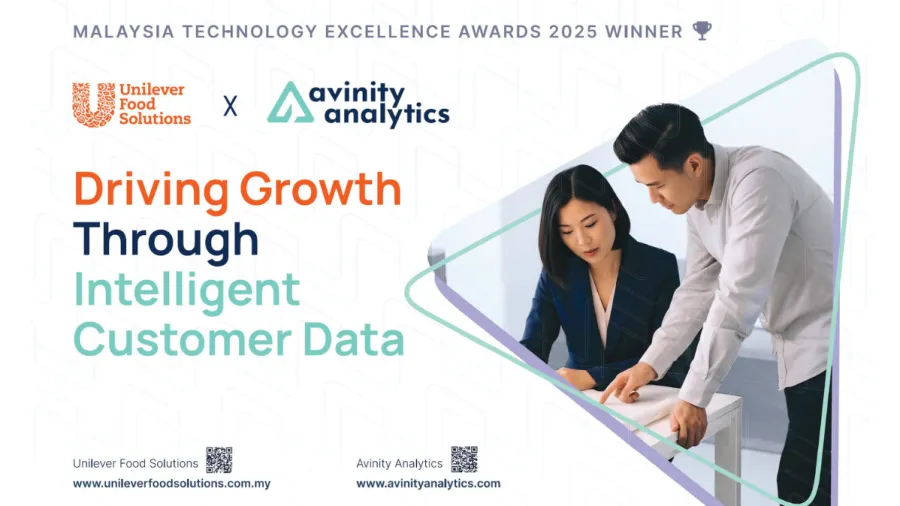 MALAYSIA TECHNOLOGY EXCELLENCE AWARDS 2025 WINNER

Unilever Food Solutions X avinity analytics

Driving Growth Through Intelligent Customer Data

Unilever Food Solutions
www.unileverfoodsolutions.com.my

Avinity Analytics
www.avinityanalytics.com